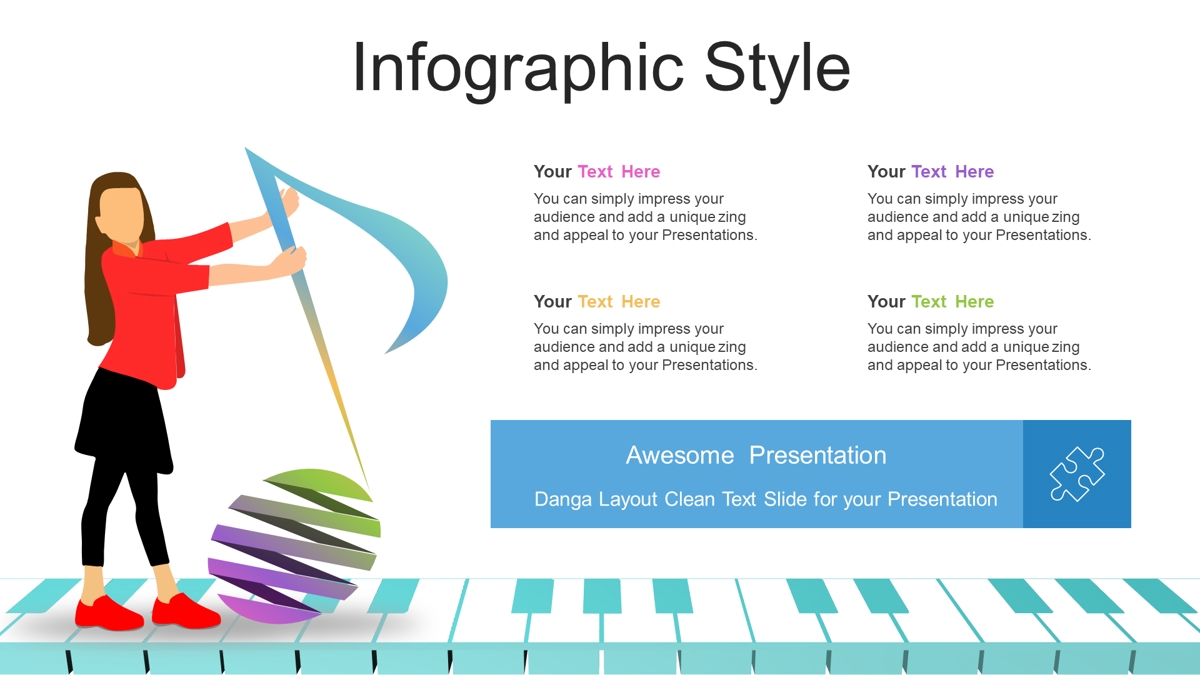 Infographic Style

Your Text Here
You can simply impress your audience and add a unique zing and appeal to your Presentations.

Your Text Here
You can simply impress your audience and add a unique zing and appeal to your Presentations.

Your Text Here
You can simply impress your audience and add a unique zing and appeal to your Presentations.

Your Text Here
You can simply impress your audience and add a unique zing and appeal to your Presentations.

Awesome Presentation
Danga Layout Clean Text Slide for your Presentation